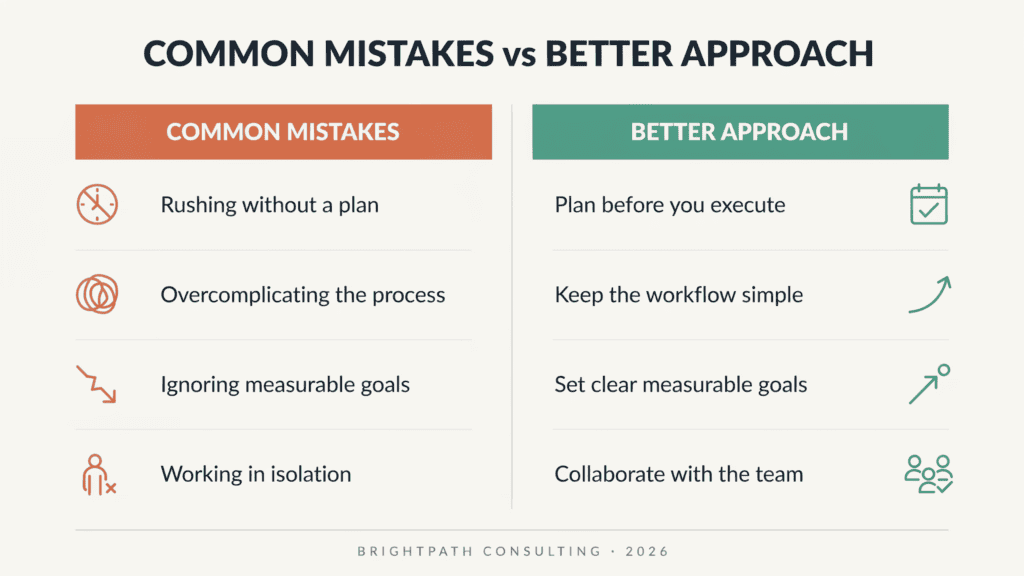 COMMON MISTAKES vs BETTER APPROACH

COMMON MISTAKES

Rushing without a plan

Overcomplicating the process

Ignoring measurable goals

Working in isolation

BETTER APPROACH

Plan before you execute

Keep the workflow simple

Set clear measurable goals

Collaborate with the team

BRIGHTPATH CONSULTING · 2026